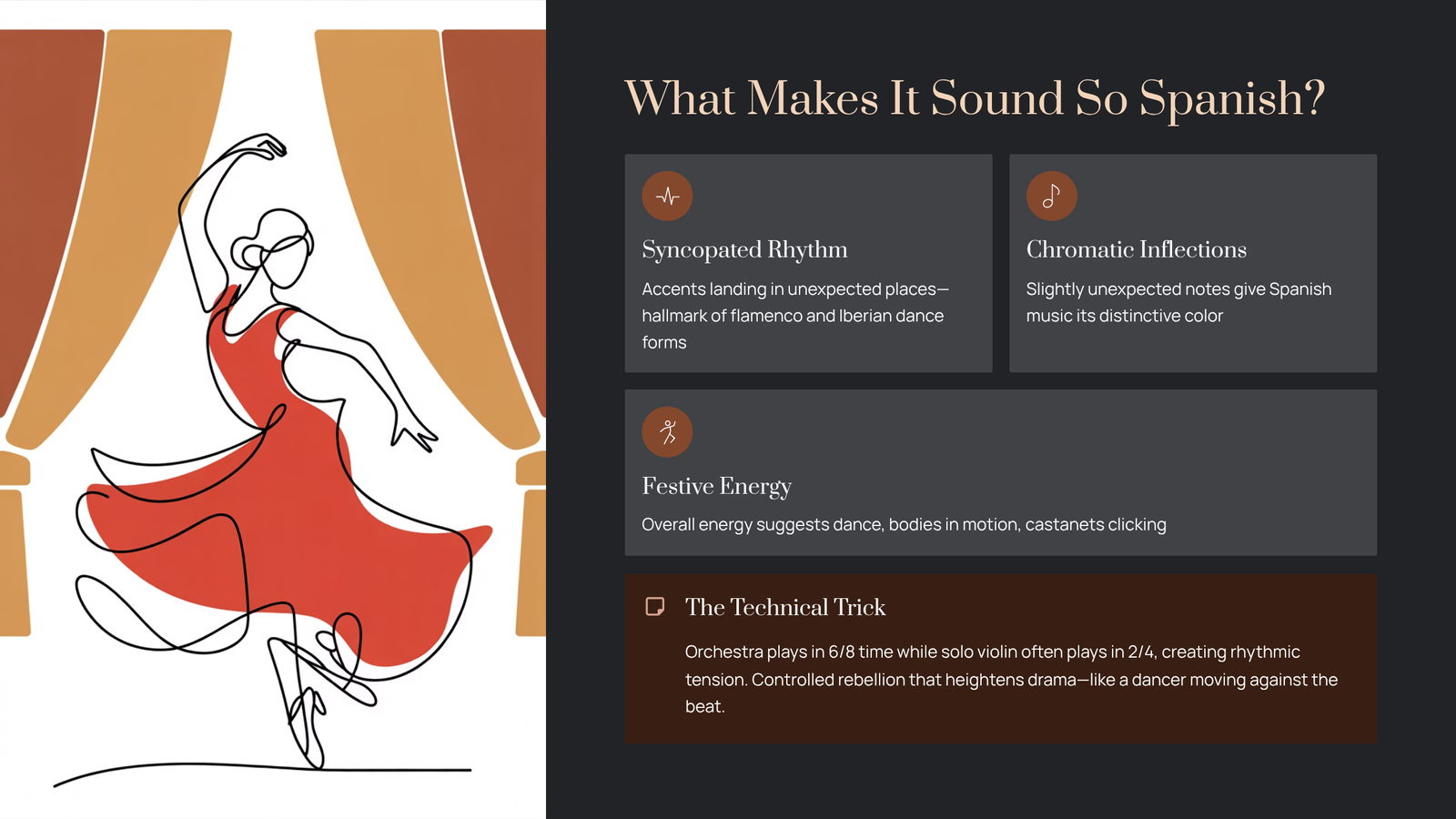 What Makes It Sound So Spanish?

Syncopated Rhythm

Accents landing in unexpected places—hallmark of flamenco and Iberian dance forms

Chromatic Inflections

Slightly unexpected notes give Spanish music its distinctive color

Festive Energy

Overall energy suggests dance, bodies in motion, castanets clicking

The Technical Trick

Orchestra plays in 6/8 time while solo violin often plays in 2/4, creating rhythmic tension. Controlled rebellion that heightens drama—like a dancer moving against the beat.